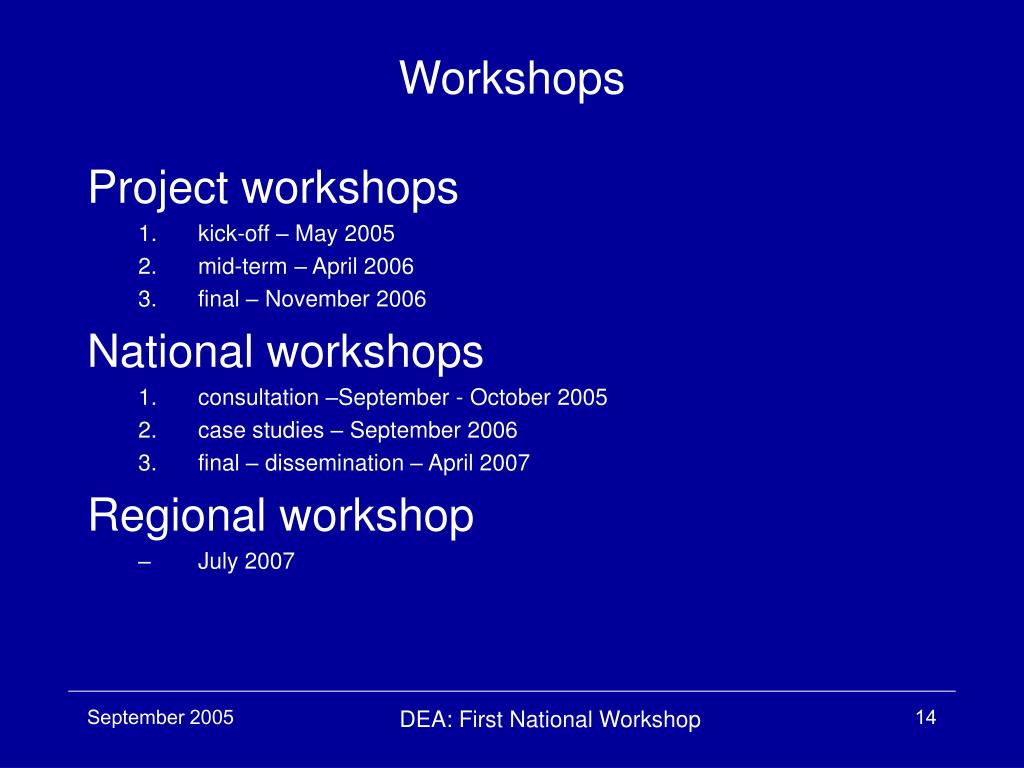 Workshops

Project workshops
1. kick-off – May 2005
2. mid-term – April 2006
3. final – November 2006

National workshops
1. consultation –September - October 2005
2. case studies – September 2006
3. final – dissemination – April 2007

Regional workshop
– July 2007

September 2005

DEA: First National Workshop

14